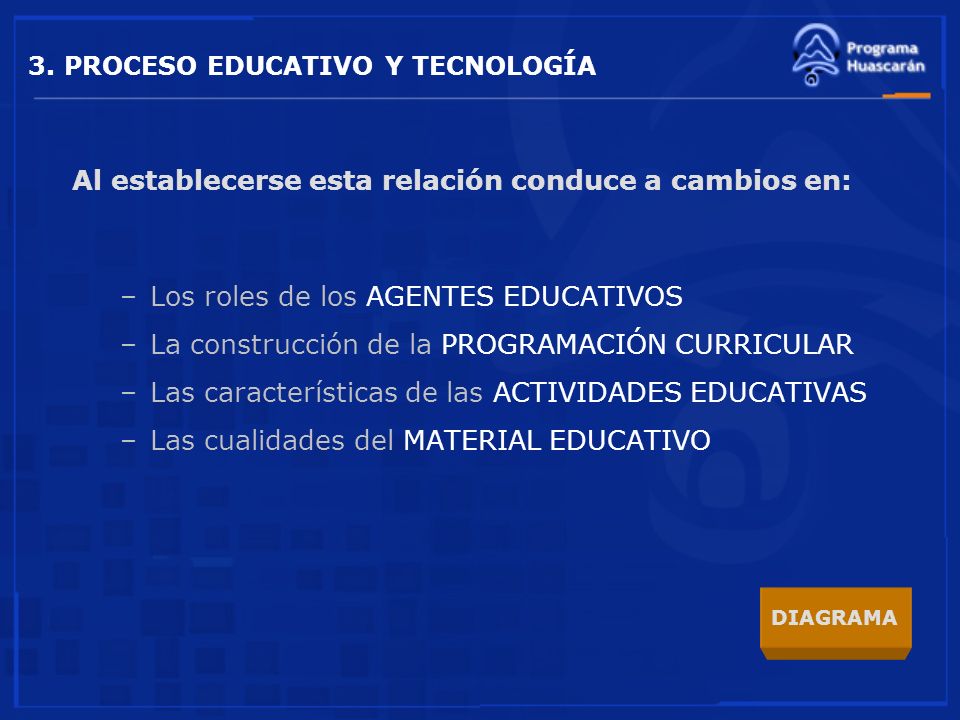 3. PROCESO EDUCATIVO Y TECNOLOGÍA

Programa Huascarán

Al establecerse esta relación conduce a cambios en:

– Los roles de los AGENTES EDUCATIVOS
– La construcción de la PROGRAMACIÓN CURRICULAR
– Las características de las ACTIVIDADES EDUCATIVAS
– Las cualidades del MATERIAL EDUCATIVO

DIAGRAMA